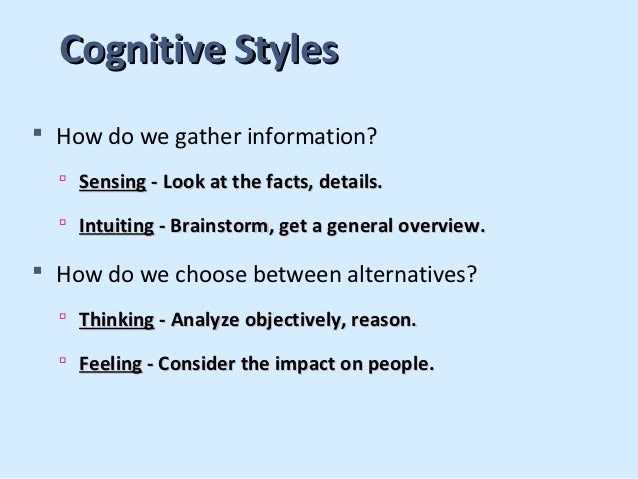 Cognitive Styles

How do we gather information?

Sensing - Look at the facts, details.

Intuiting - Brainstorm, get a general overview.

How do we choose between alternatives?

Thinking - Analyze objectively, reason.

Feeling - Consider the impact on people.